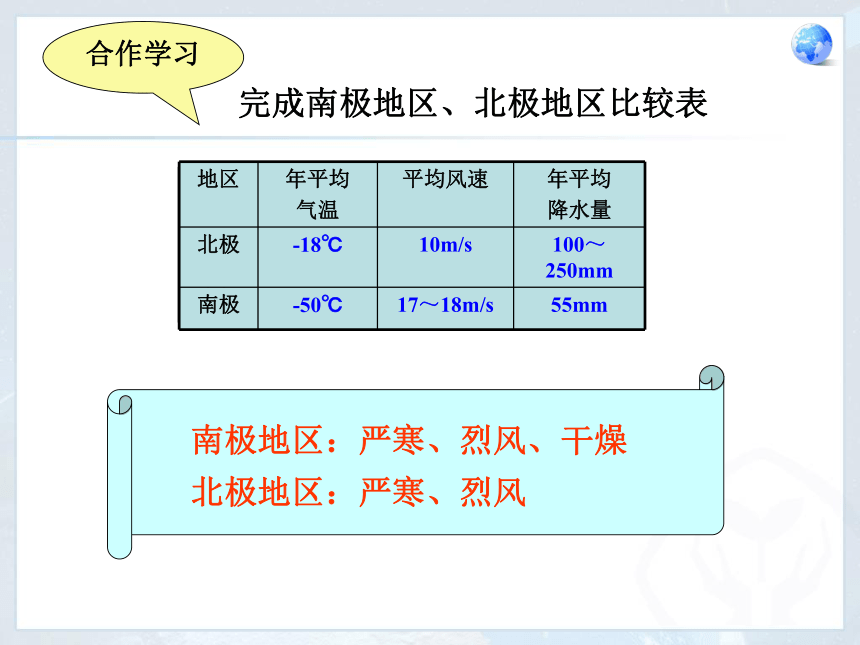 合作学习

完成南极地区、北极地区比较表

| 地区 | 年平均气温 | 平均风速 | 年平均降水量 |
|---|---|---|---|
| 北极 | -18℃ | 10m/s | 100～250mm |
| 南极 | -50℃ | 17～18m/s | 55mm |

南极地区：严寒、烈风、干燥
北极地区：严寒、烈风